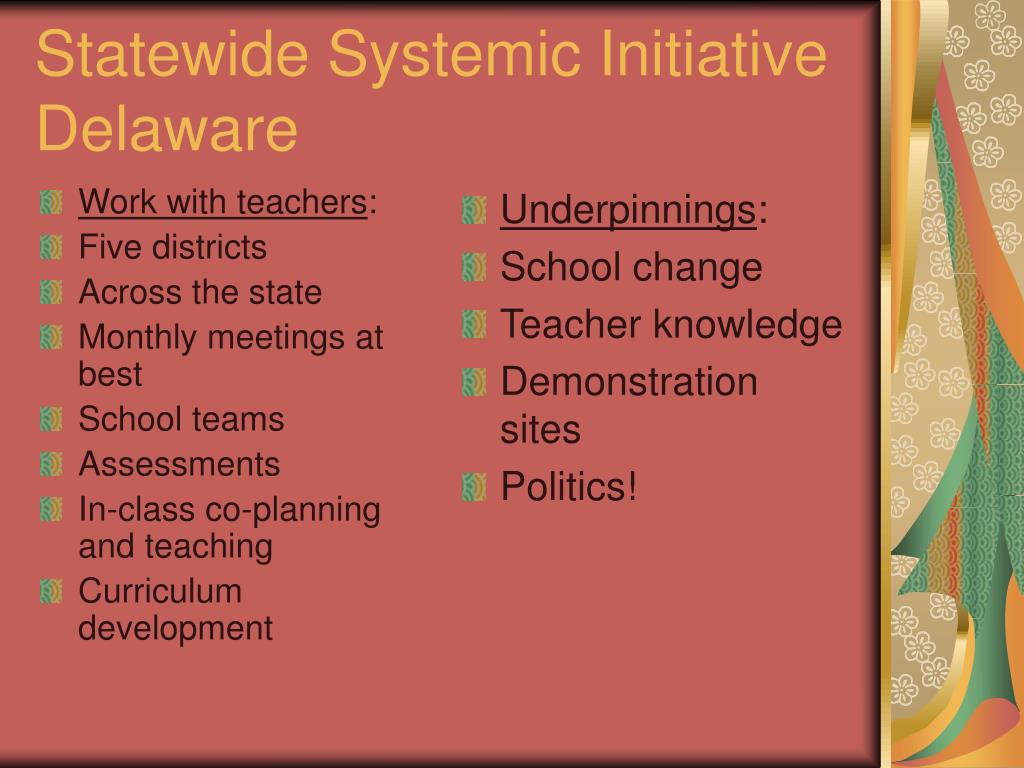 Statewide Systemic Initiative Delaware

Work with teachers:
Five districts
Across the state
Monthly meetings at best
School teams
Assessments
In-class co-planning and teaching
Curriculum development

Underpinnings:
School change
Teacher knowledge
Demonstration sites
Politics!